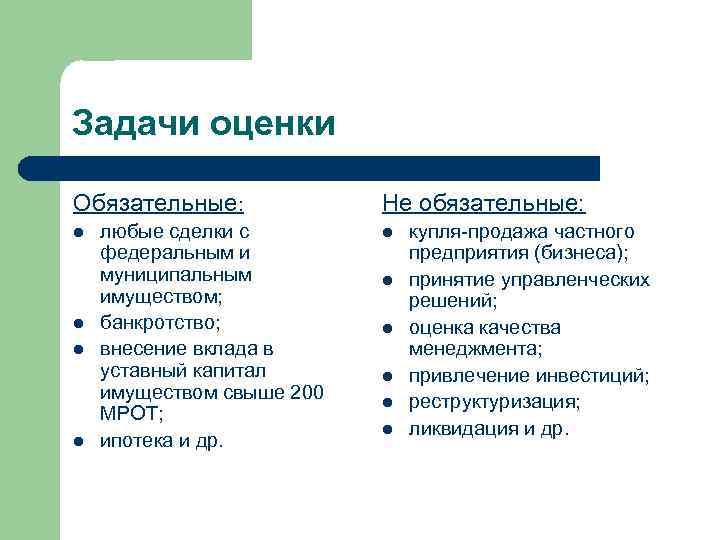 Задачи оценки

Обязательные:
- любые сделки с федеральным и муниципальным имуществом;
- банкротство;
- внесение вклада в уставный капитал имуществом свыше 200 МРОТ;
- ипотека и др.

Не обязательные:
- купля-продажа частного предприятия (бизнеса);
- принятие управленческих решений;
- оценка качества менеджмента;
- привлечение инвестиций;
- реструктуризация;
- ликвидация и др.